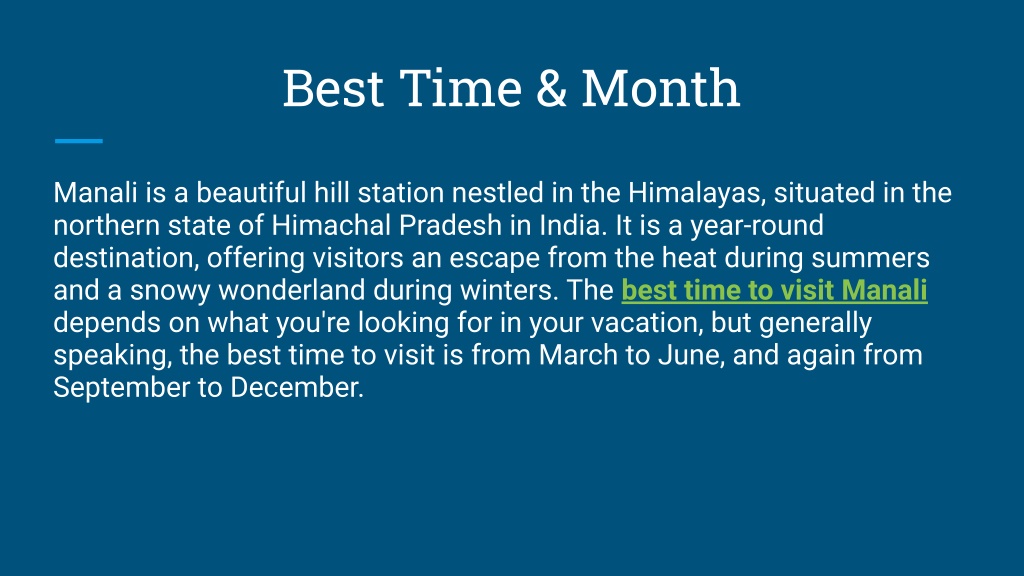 Best Time & Month

Manali is a beautiful hill station nestled in the Himalayas, situated in the northern state of Himachal Pradesh in India. It is a year-round destination, offering visitors an escape from the heat during summers and a snowy wonderland during winters. The best time to visit Manali depends on what you're looking for in your vacation, but generally speaking, the best time to visit is from March to June, and again from September to December.